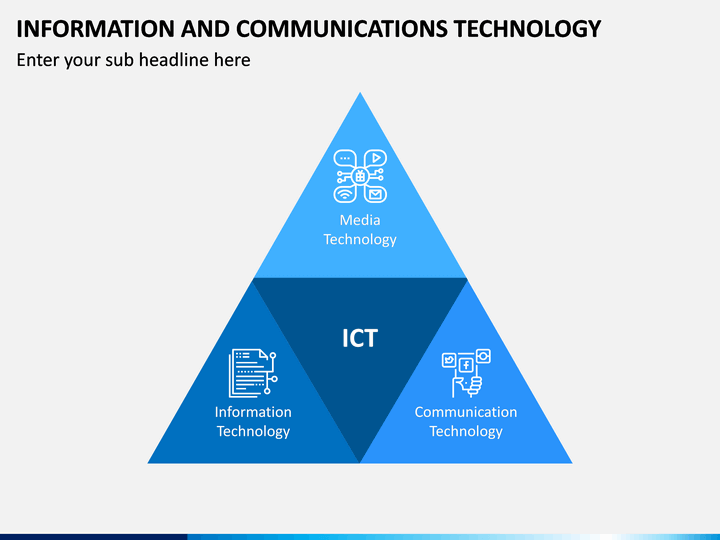 INFORMATION AND COMMUNICATIONS TECHNOLOGY

Enter your sub headline here

Media Technology

ICT

Information Technology

Communication Technology